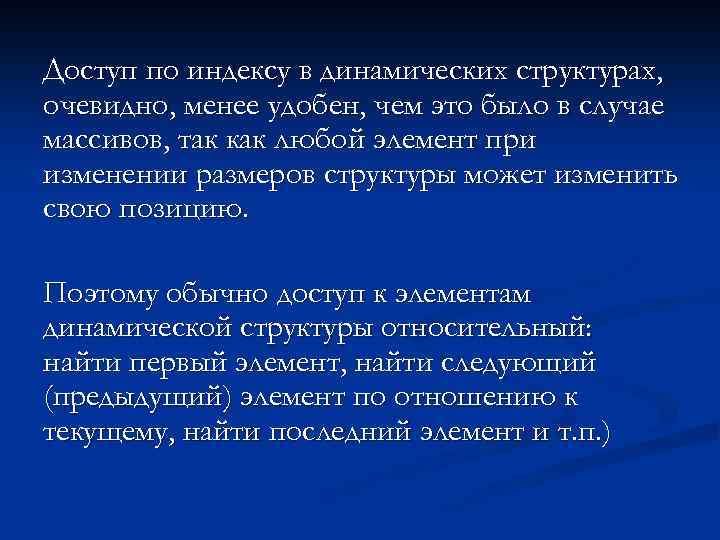 Доступ по индексу в динамических структурах, очевидно, менее удобен, чем это было в случае массивов, так как любой элемент при изменении размеров структуры может изменить свою позицию.

Поэтому обычно доступ к элементам динамической структуры относительный: найти первый элемент, найти следующий (предыдущий) элемент по отношению к текущему, найти последний элемент и т.п.)